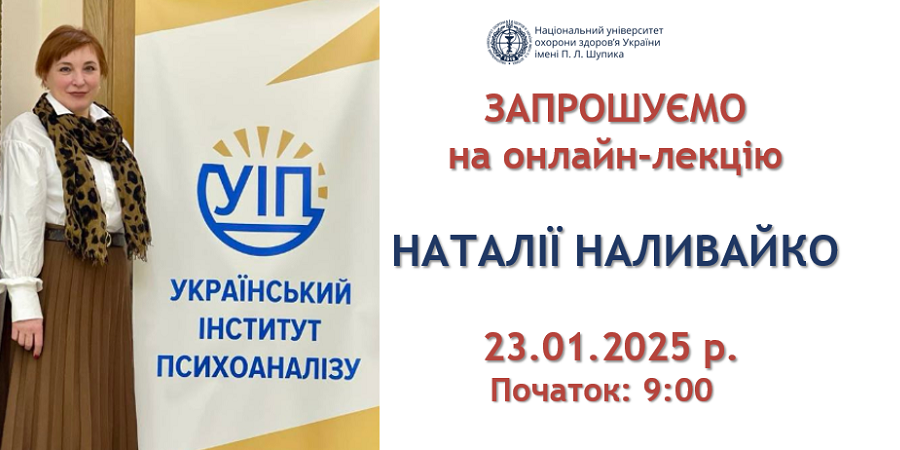 УІП
УКРАЇНСЬКИЙ ІНСТИТУТ ПСИХОАНАЛІЗУ

Національний університет охорони здоров'я України імені П. Л. Шупика

ЗАПРОШУЄМО
на онлайн-лекцію

НАТАЛІЇ НАЛИВАЙКО

23.01.2025 р.
Початок: 9:00